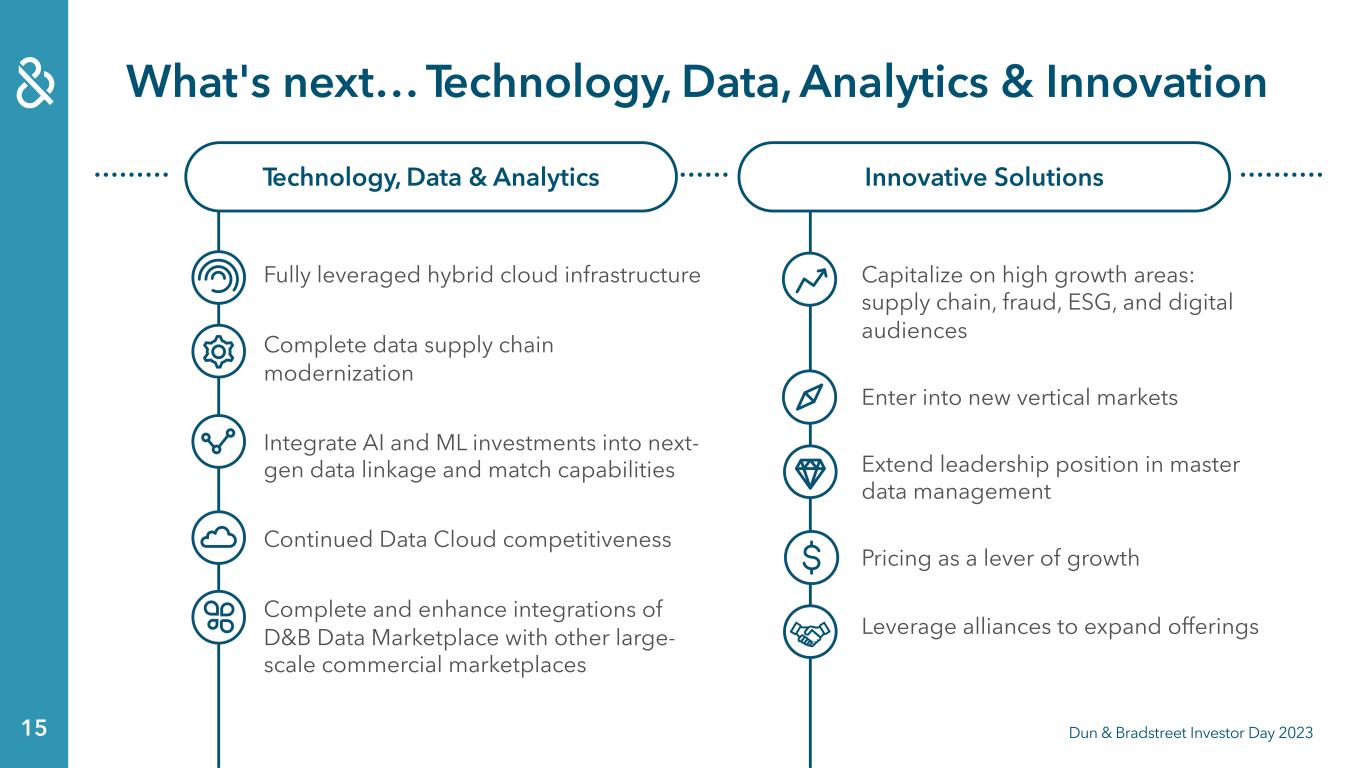 What's next… Technology, Data, Analytics & Innovation

Technology, Data & Analytics

Fully leveraged hybrid cloud infrastructure

Complete data supply chain modernization

Integrate AI and ML investments into next-gen data linkage and match capabilities

Continued Data Cloud competitiveness

Complete and enhance integrations of D&B Data Marketplace with other large-scale commercial marketplaces

Innovative Solutions

Capitalize on high growth areas: supply chain, fraud, ESG, and digital audiences

Enter into new vertical markets

Extend leadership position in master data management

Pricing as a lever of growth

Leverage alliances to expand offerings

15

Dun & Bradstreet Investor Day 2023